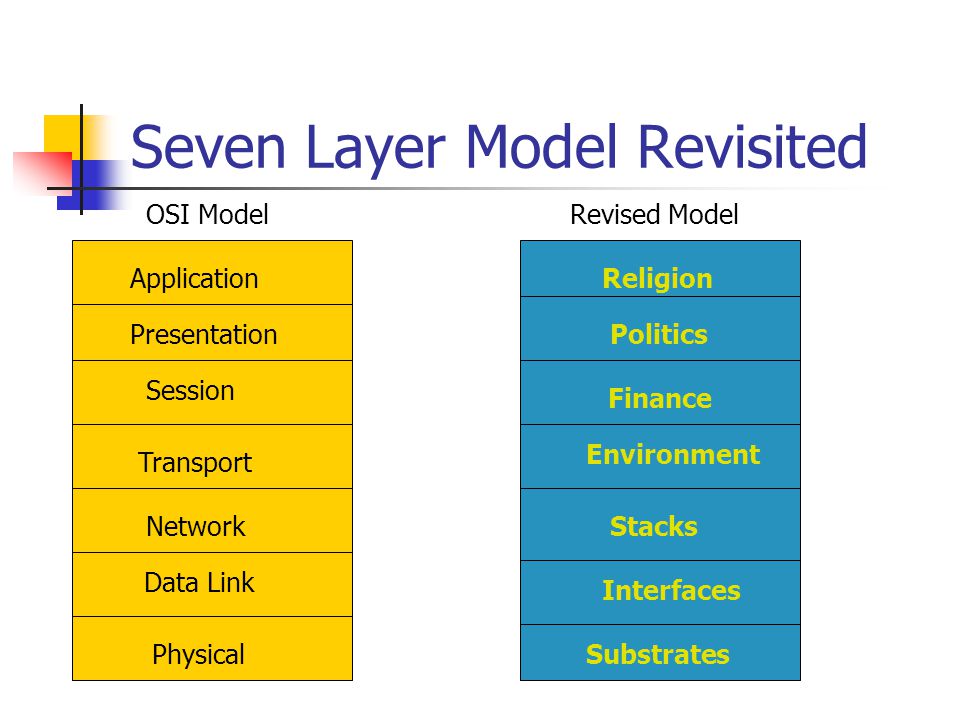 Seven Layer Model Revisited

OSI Model

Application
Presentation
Session
Transport
Network
Data Link
Physical

Revised Model

Religion
Politics
Finance
Environment
Stacks
Interfaces
Substrates